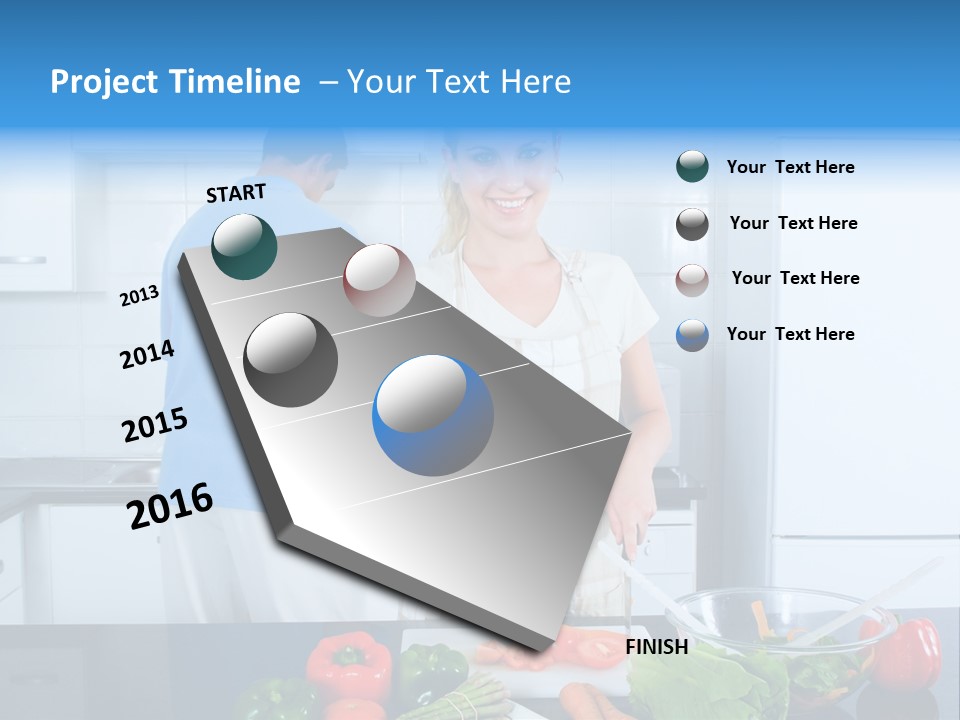 Project Timeline – Your Text Here

START

2013

2014

2015

2016

FINISH

Your Text Here

Your Text Here

Your Text Here

Your Text Here